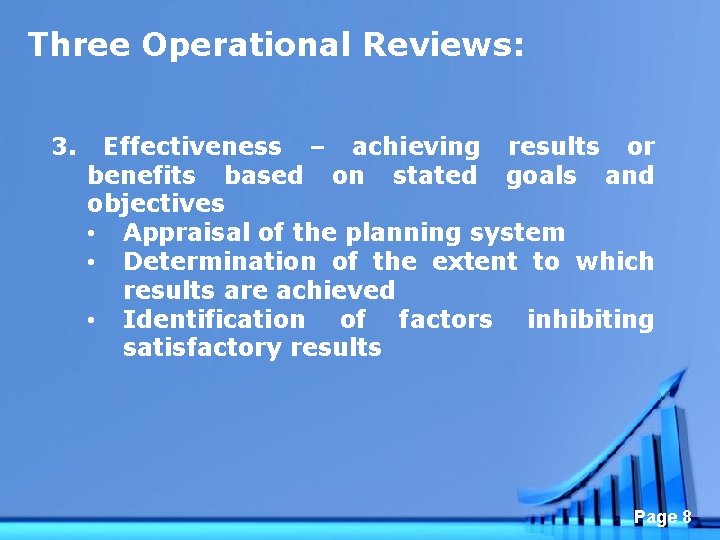 Three Operational Reviews:

3. Effectiveness – achieving results or benefits based on stated goals and objectives
• Appraisal of the planning system
• Determination of the extent to which results are achieved
• Identification of factors inhibiting satisfactory results

Page 8